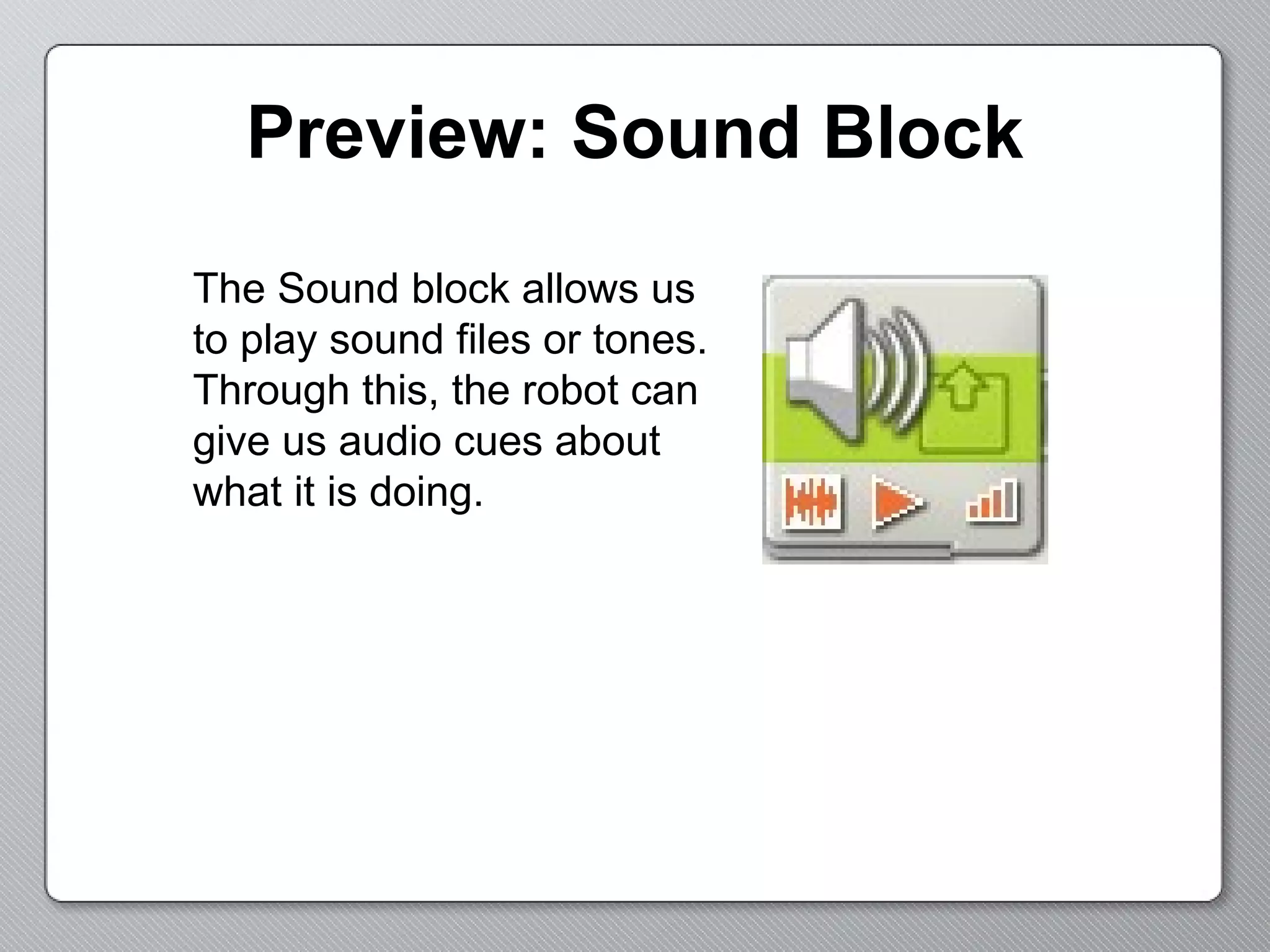 Preview: Sound Block

The Sound block allows us to play sound files or tones. Through this, the robot can give us audio cues about what it is doing.